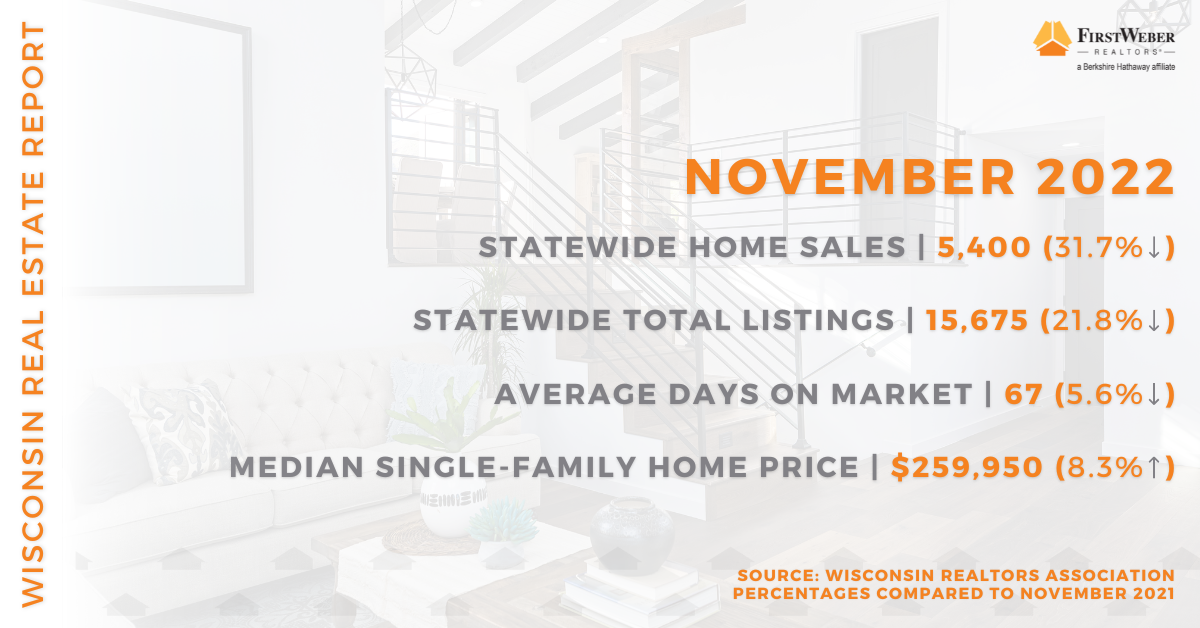 WISCONSIN REAL ESTATE REPORT

FIRSTWEBER REALTORS®
a Berkshire Hathaway affiliate

NOVEMBER 2022

STATEWIDE HOME SALES | 5,400 (31.7%↓)

STATEWIDE TOTAL LISTINGS | 15,675 (21.8%↓)

AVERAGE DAYS ON MARKET | 67 (5.6%↓)

MEDIAN SINGLE-FAMILY HOME PRICE | $259,950 (8.3%↑)

SOURCE: WISCONSIN REALTORS ASSOCIATION
PERCENTAGES COMPARED TO NOVEMBER 2021